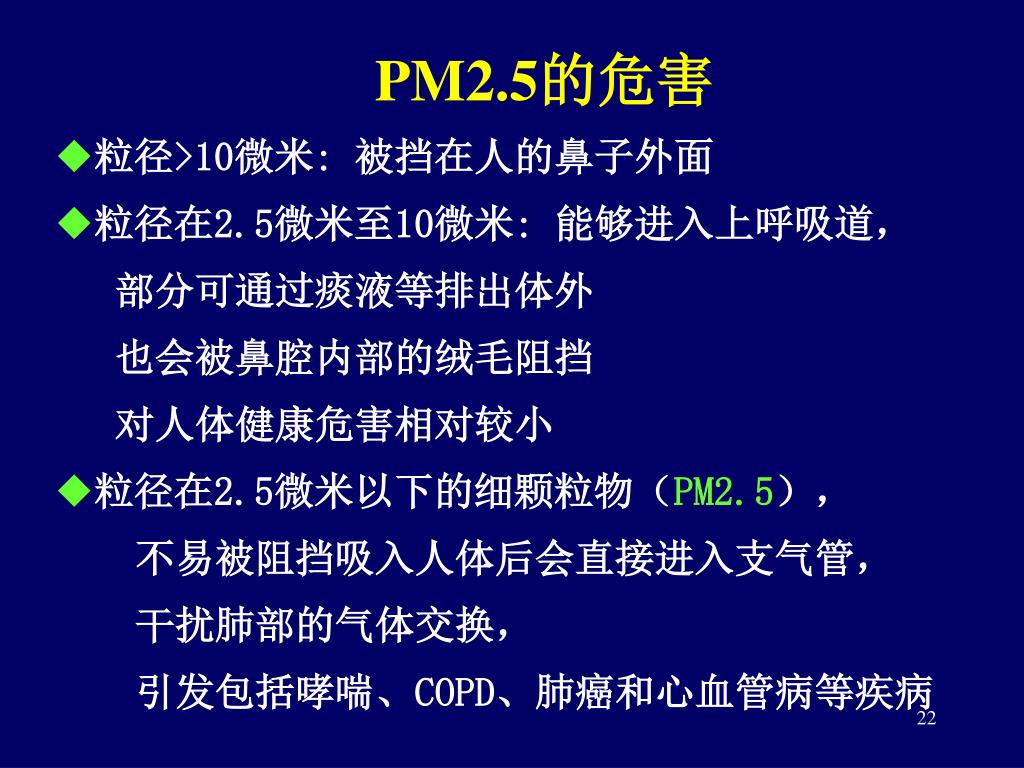 PM2.5的危害

◆粒径>10微米：被挡在人的鼻子外面

◆粒径在2.5微米至10微米：能够进入上呼吸道，

部分可通过痰液等排出体外

也会被鼻腔内部的绒毛阻挡

对人体健康危害相对较小

◆粒径在2.5微米以下的细颗粒物（PM2.5），

不易被阻挡吸入人体后会直接进入支气管，

干扰肺部的气体交换，

引发包括哮喘、COPD、肺癌和心血管病等疾病

22